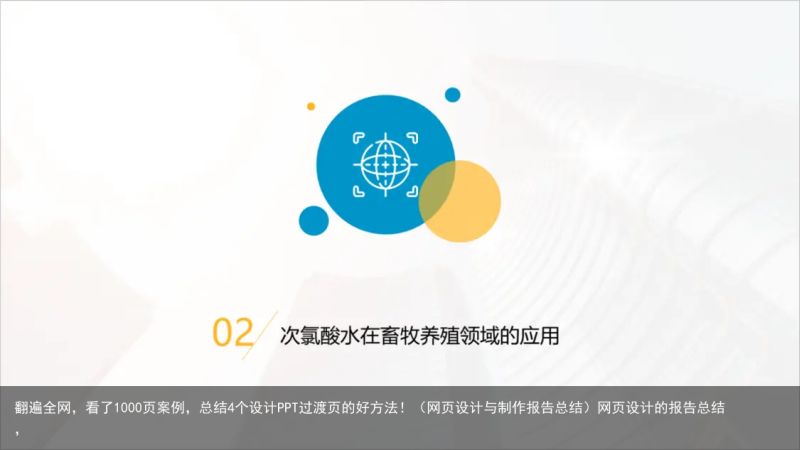 02 次氯酸水在畜牧养殖领域的应用

翻遍全网，看了1000页案例，总结4个设计PPT过渡页的好方法！（网页设计与制作报告总结）网页设计的报告总结，